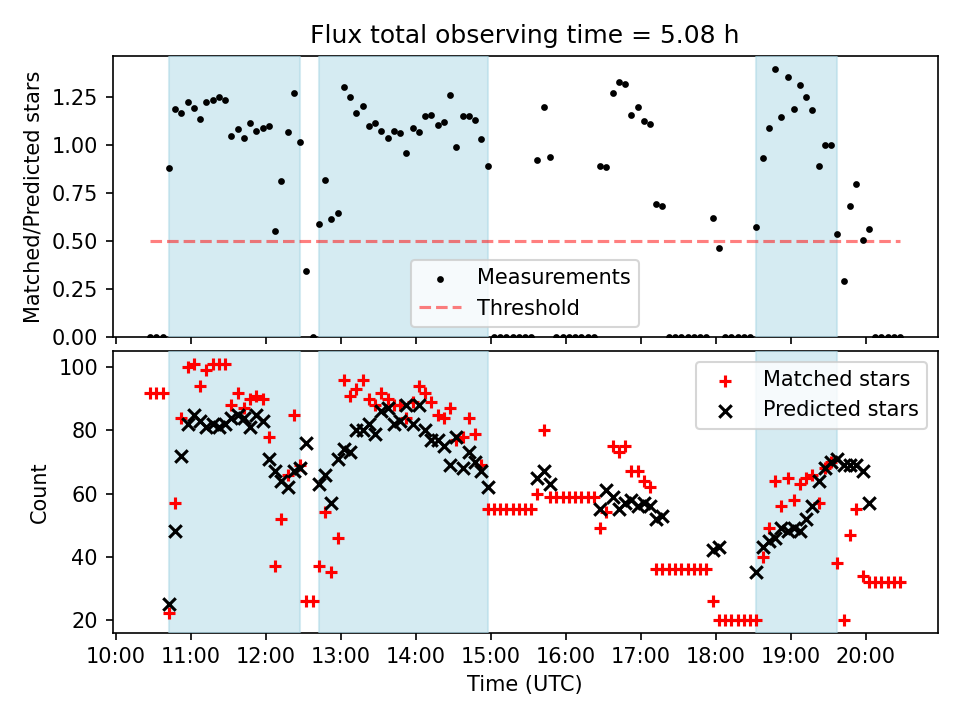 Flux total observing time = 5.08 h

Matched/Predicted stars

1.25
1.00
0.75
0.50
0.25
0.00

Measurements
Threshold

Count

100
80
60
40
20

Matched stars
Predicted stars

10:00 11:00 12:00 13:00 14:00 15:00 16:00 17:00 18:00 19:00 20:00

Time (UTC)